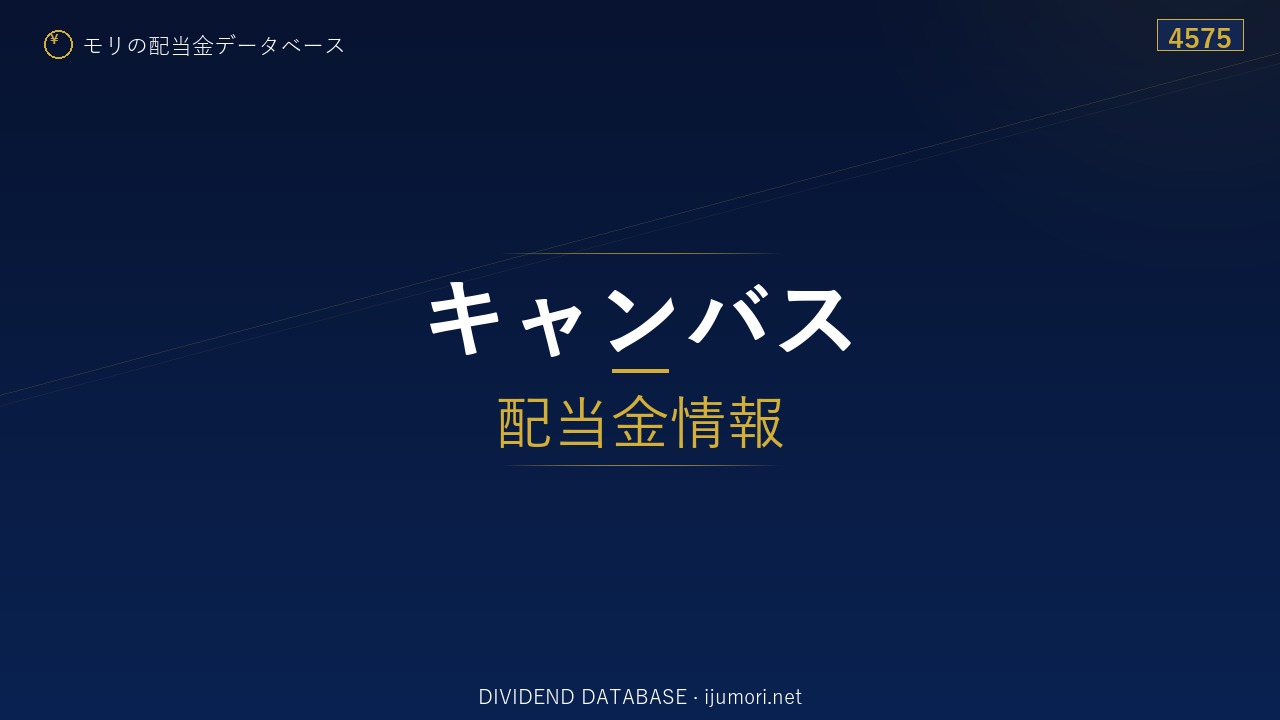 ¥ モリの配当金データベース

4575

キャンバス

配当金情報

DIVIDEND DATABASE · ijumori.net